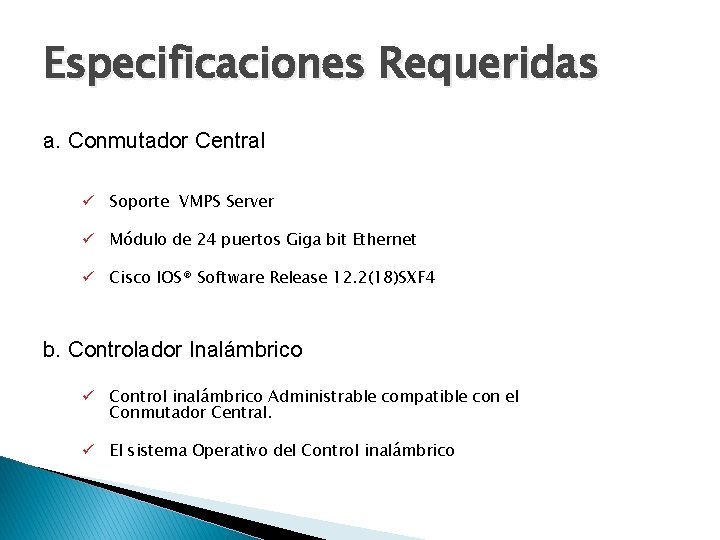 Especificaciones Requeridas

a. Conmutador Central

✓ Soporte VMPS Server

✓ Módulo de 24 puertos Giga bit Ethernet

✓ Cisco IOS® Software Release 12.2(18)SXF4

b. Controlador Inalámbrico

✓ Control inalámbrico Administrable compatible con el Conmutador Central.

✓ El sistema Operativo del Control inalámbrico